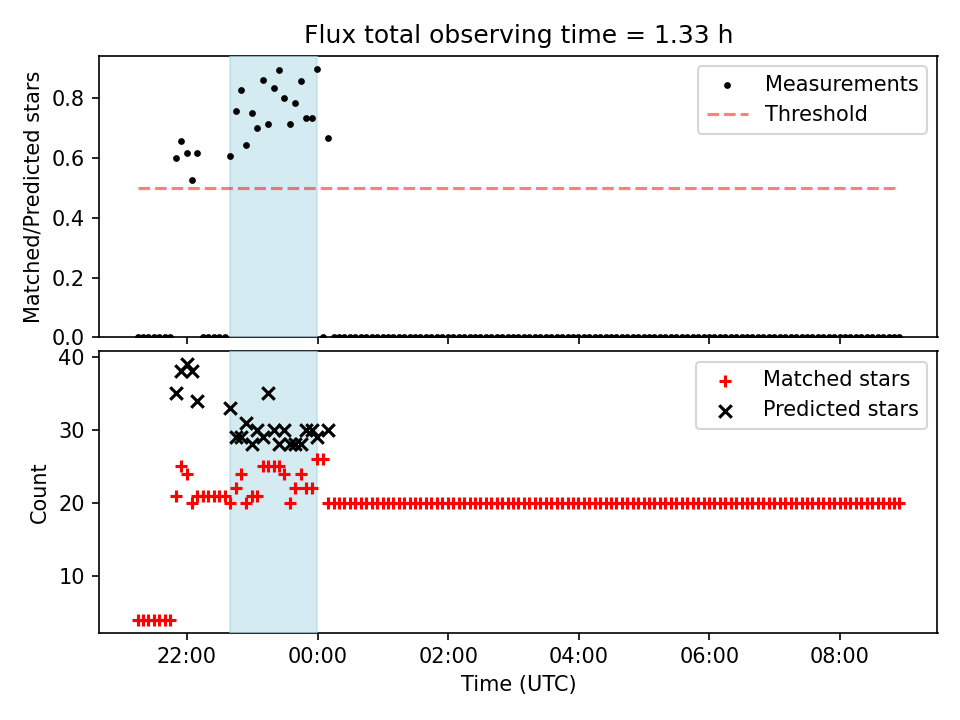 Flux total observing time = 1.33 h

Matched/Predicted stars

0.8
0.6
0.4
0.2
0.0

Measurements
Threshold

Count

40
30
20
10

Matched stars
Predicted stars

22:00
00:00
02:00
04:00
06:00
08:00

Time (UTC)